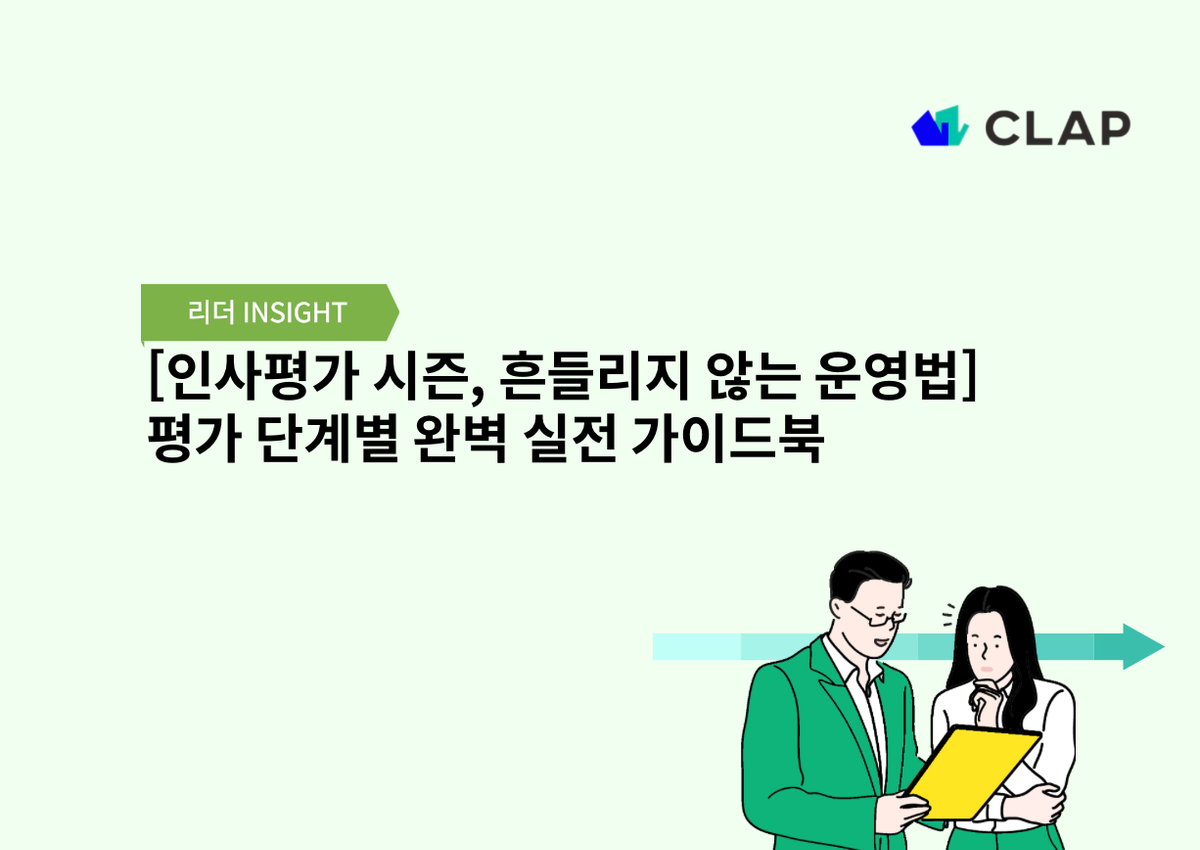 CLAP

리더 INSIGHT

[인사평가 시즌, 흔들리지 않는 운영법]
평가 단계별 완벽 실전 가이드북